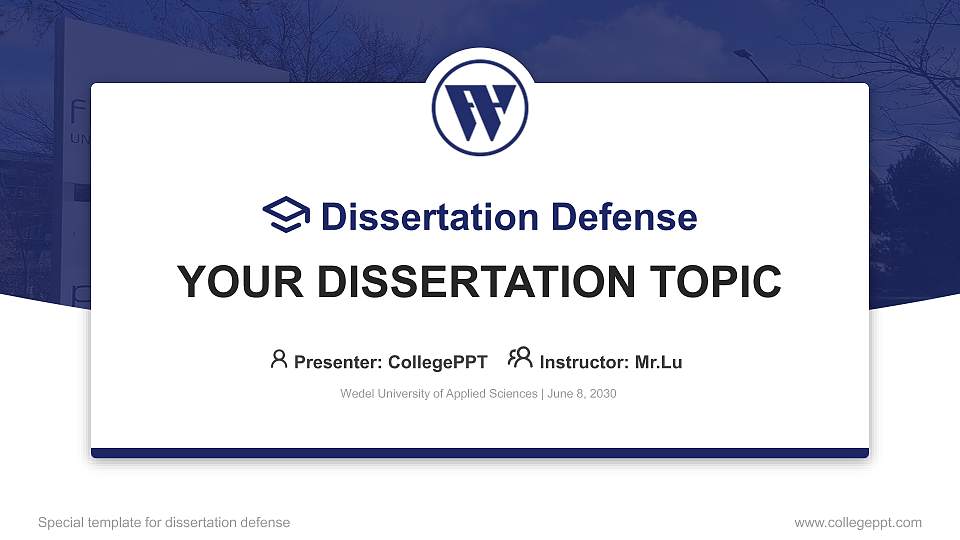 Dissertation Defense

YOUR DISSERTATION TOPIC

Presenter: CollegePPT Instructor: Mr.Lu

Wedel University of Applied Sciences | June 8, 2030

Special template for dissertation defense

www.collegeppt.com